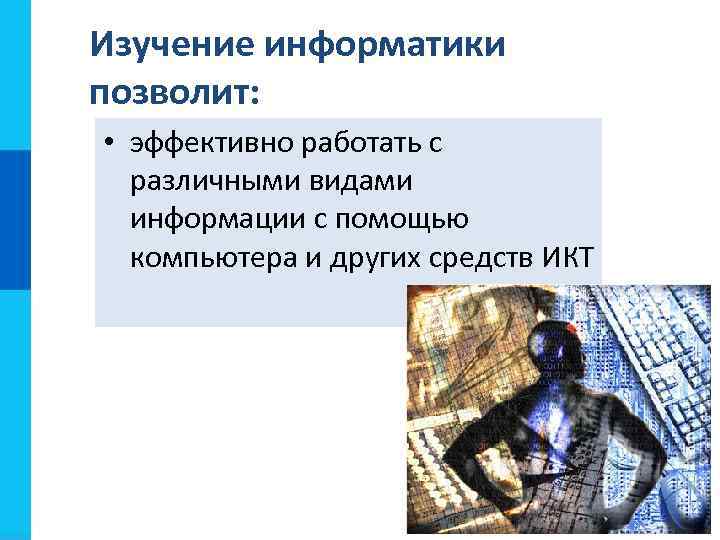 Изучение информатики позволит:

• эффективно работать с различными видами информации с помощью компьютера и других средств ИКТ